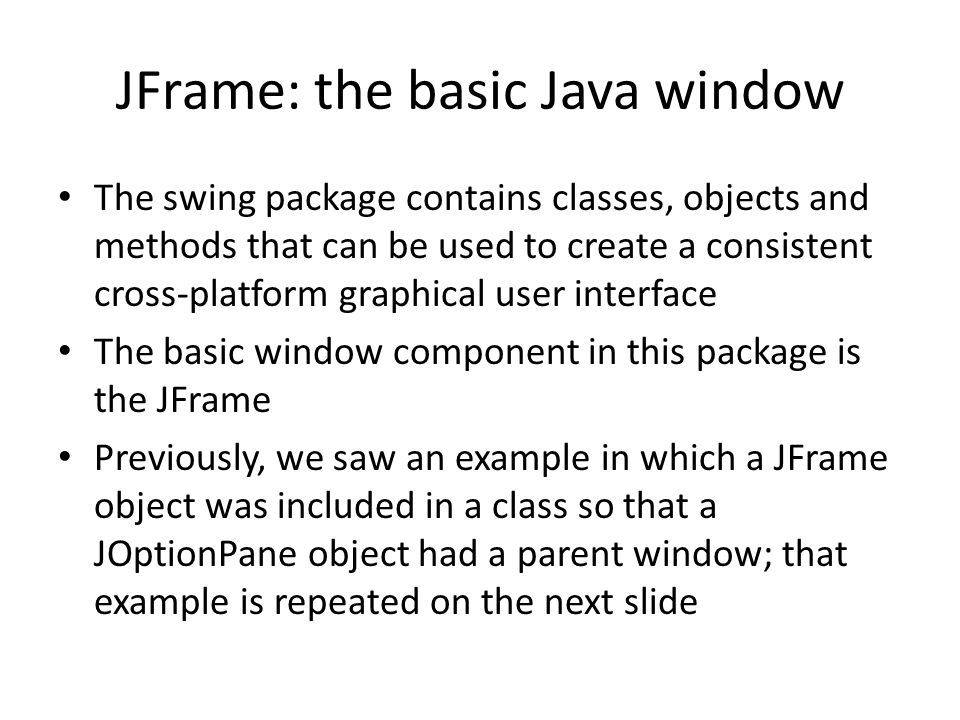 JFrame: the basic Java window

• The swing package contains classes, objects and methods that can be used to create a consistent cross-platform graphical user interface

• The basic window component in this package is the JFrame

• Previously, we saw an example in which a JFrame object was included in a class so that a JOptionPane object had a parent window; that example is repeated on the next slide